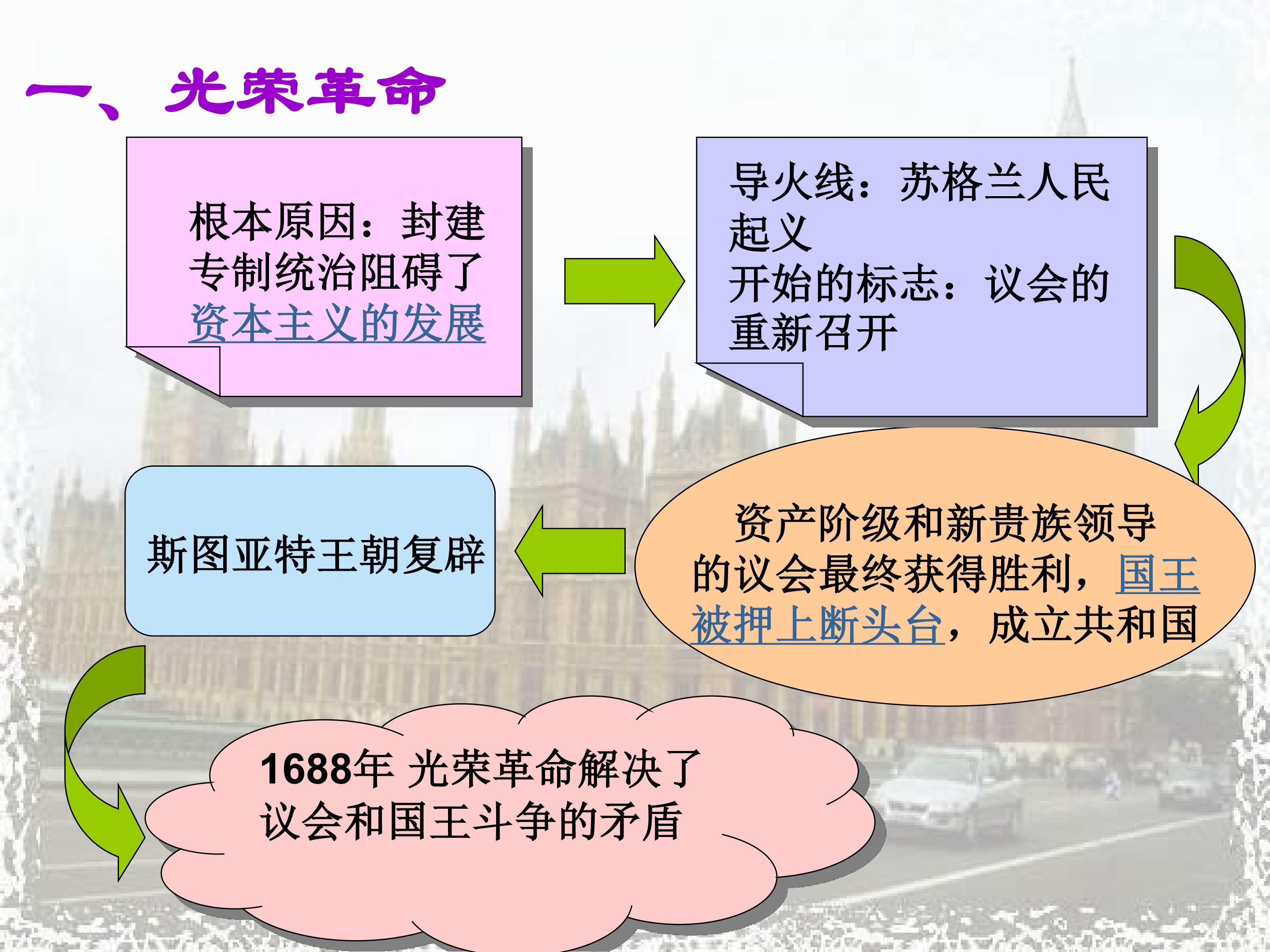 一、光荣革命

根本原因：封建专制统治阻碍了资本主义的发展

导火线：苏格兰人民起义
开始的标志：议会的重新召开

资产阶级和新贵族领导的议会最终获得胜利，国王被押上断头台，成立共和国

斯图亚特王朝复辟

1688年 光荣革命解决了议会和国王斗争的矛盾